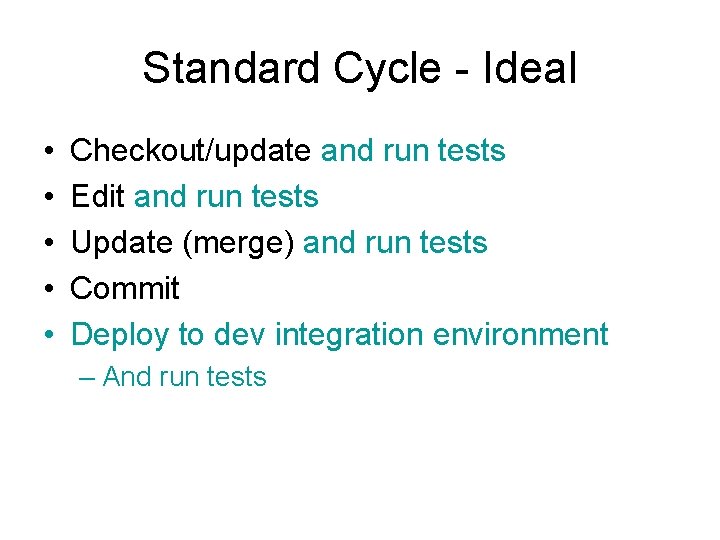 Standard Cycle - Ideal

• Checkout/update and run tests
• Edit and run tests
• Update (merge) and run tests
• Commit
• Deploy to dev integration environment
– And run tests